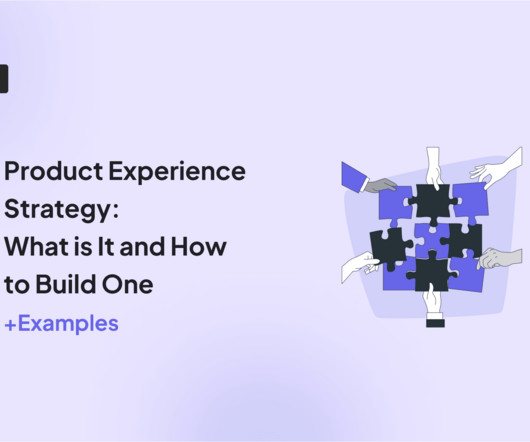 Product Experience Strategy: What is It and How to Build One

+Examples